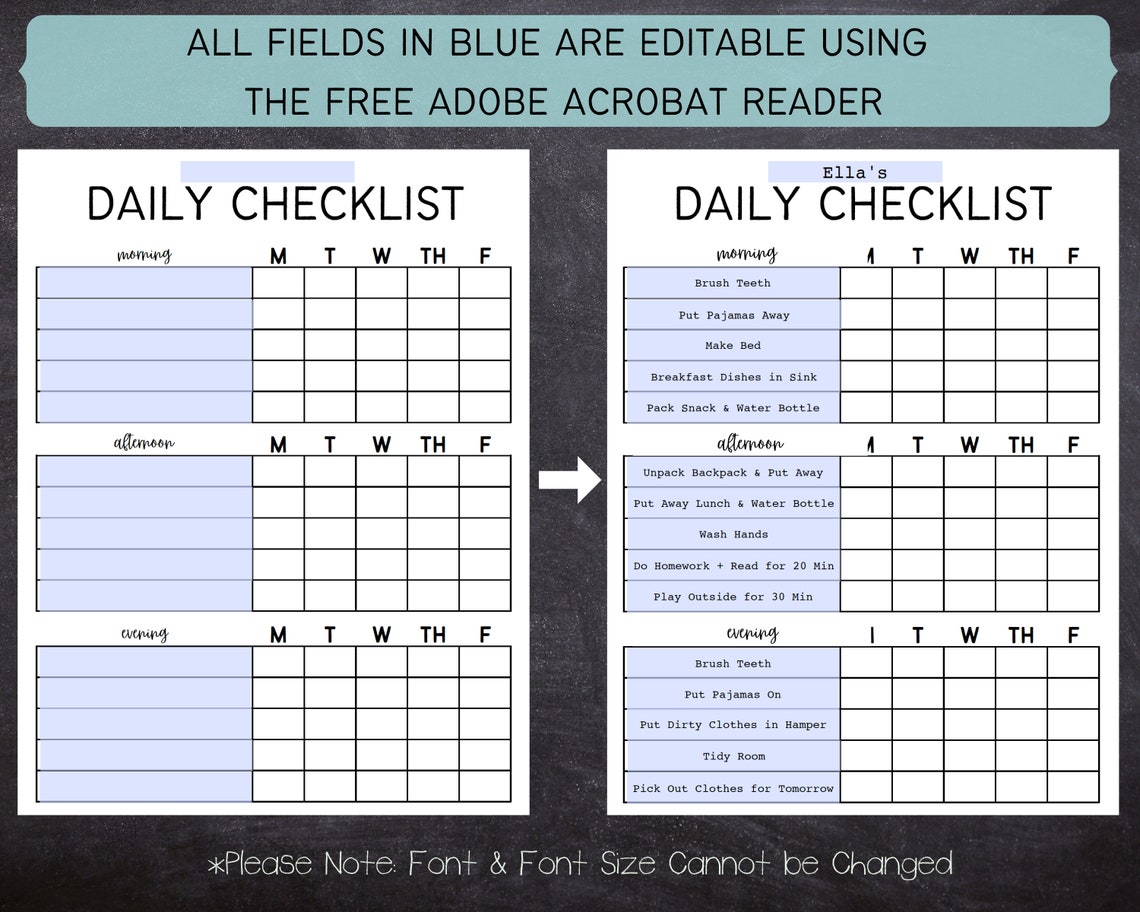 ALL FIELDS IN BLUE ARE EDITABLE USING THE FREE ADOBE ACROBAT READER

DAILY CHECKLIST

| morning | M | T | W | TH | F |
|---|---|---|---|---|---|
| | | | | | |
| | | | | | |
| | | | | | |
| | | | | | |
| | | | | | |

| afternoon | M | T | W | TH | F |
|---|---|---|---|---|---|
| | | | | | |
| | | | | | |
| | | | | | |
| | | | | | |
| | | | | | |

| evening | M | T | W | TH | F |
|---|---|---|---|---|---|
| | | | | | |
| | | | | | |
| | | | | | |
| | | | | | |
| | | | | | |

Ella's

DAILY CHECKLIST

| morning | M | T | W | TH | F |
|---|---|---|---|---|---|
| Brush Teeth | | | | | |
| Put Pajamas Away | | | | | |
| Make Bed | | | | | |
| Breakfast Dishes in Sink | | | | | |
| Pack Snack & Water Bottle | | | | | |

| afternoon | M | T | W | TH | F |
|---|---|---|---|---|---|
| Unpack Backpack & Put Away | | | | | |
| Put Away Lunch & Water Bottle | | | | | |
| Wash Hands | | | | | |
| Do Homework + Read for 20 Min | | | | | |
| Play Outside for 30 Min | | | | | |

| evening | M | T | W | TH | F |
|---|---|---|---|---|---|
| Brush Teeth | | | | | |
| Put Pajamas On | | | | | |
| Put Dirty Clothes in Hamper | | | | | |
| Tidy Room | | | | | |
| Pick Out Clothes for Tomorrow | | | | | |

*Please Note: Font & Font Size Cannot be Changed